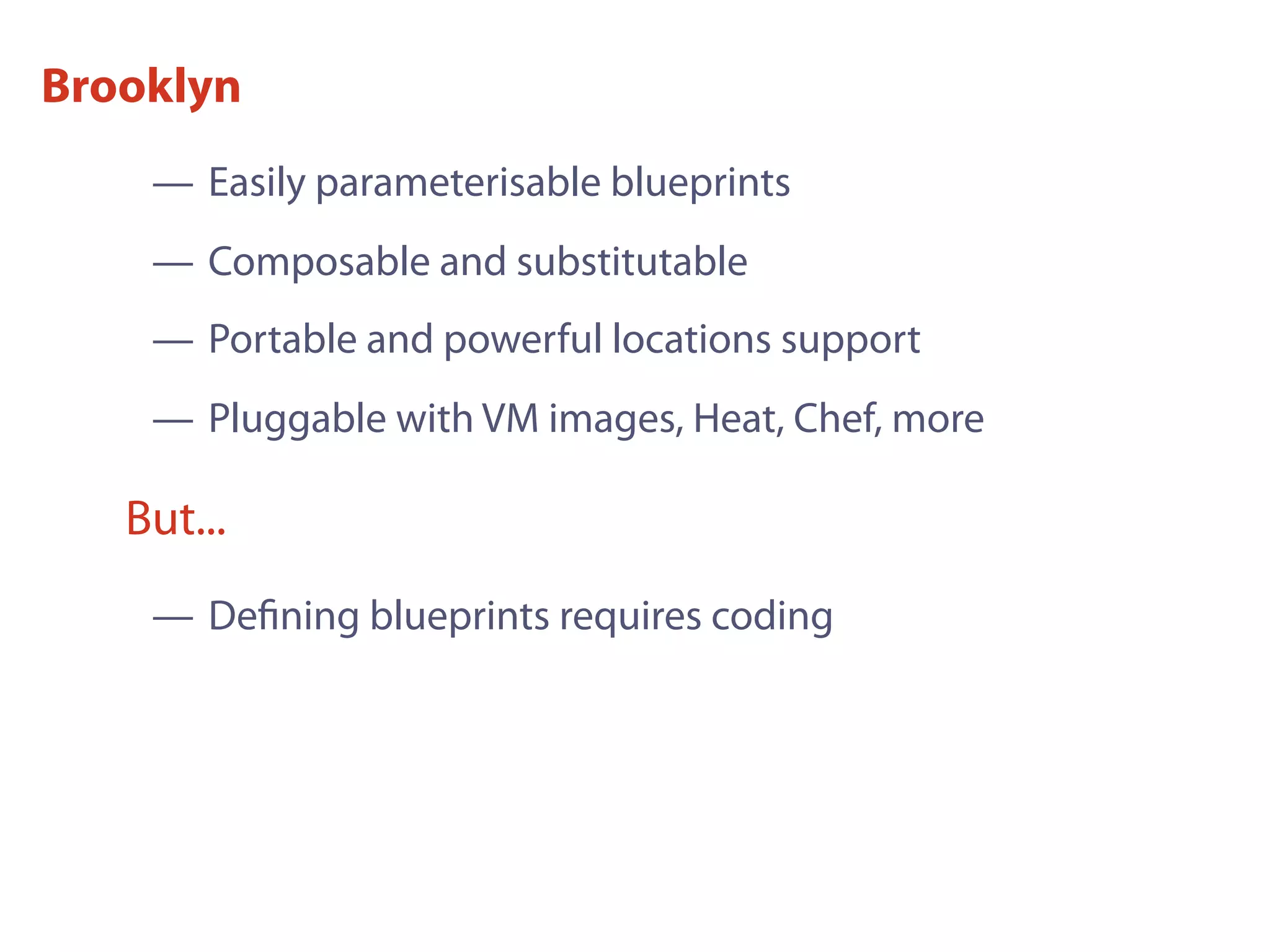 Brooklyn

— Easily parameterisable blueprints

— Composable and substitutable

— Portable and powerful locations support

— Pluggable with VM images, Heat, Chef, more

But...

— Defining blueprints requires coding